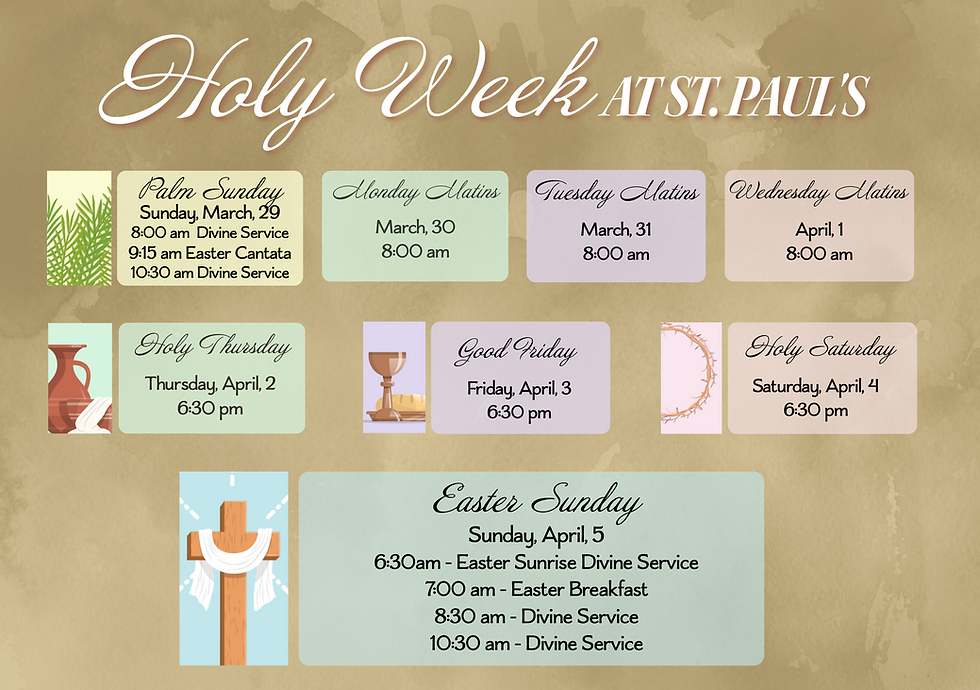 Holy Week AT ST. PAUL'S

Palm Sunday
Sunday, March, 29
8:00 am Divine Service
9:15 am Easter Cantata
10:30 am Divine Service

Monday Matins
March, 30
8:00 am

Tuesday Matins
March, 31
8:00 am

Wednesday Matins
April, 1
8:00 am

Holy Thursday
Thursday, April, 2
6:30 pm

Good Friday
Friday, April, 3
6:30 pm

Holy Saturday
Saturday, April, 4
6:30 pm

Easter Sunday
Sunday, April, 5
6:30am - Easter Sunrise Divine Service
7:00 am - Easter Breakfast
8:30 am - Divine Service
10:30 am - Divine Service